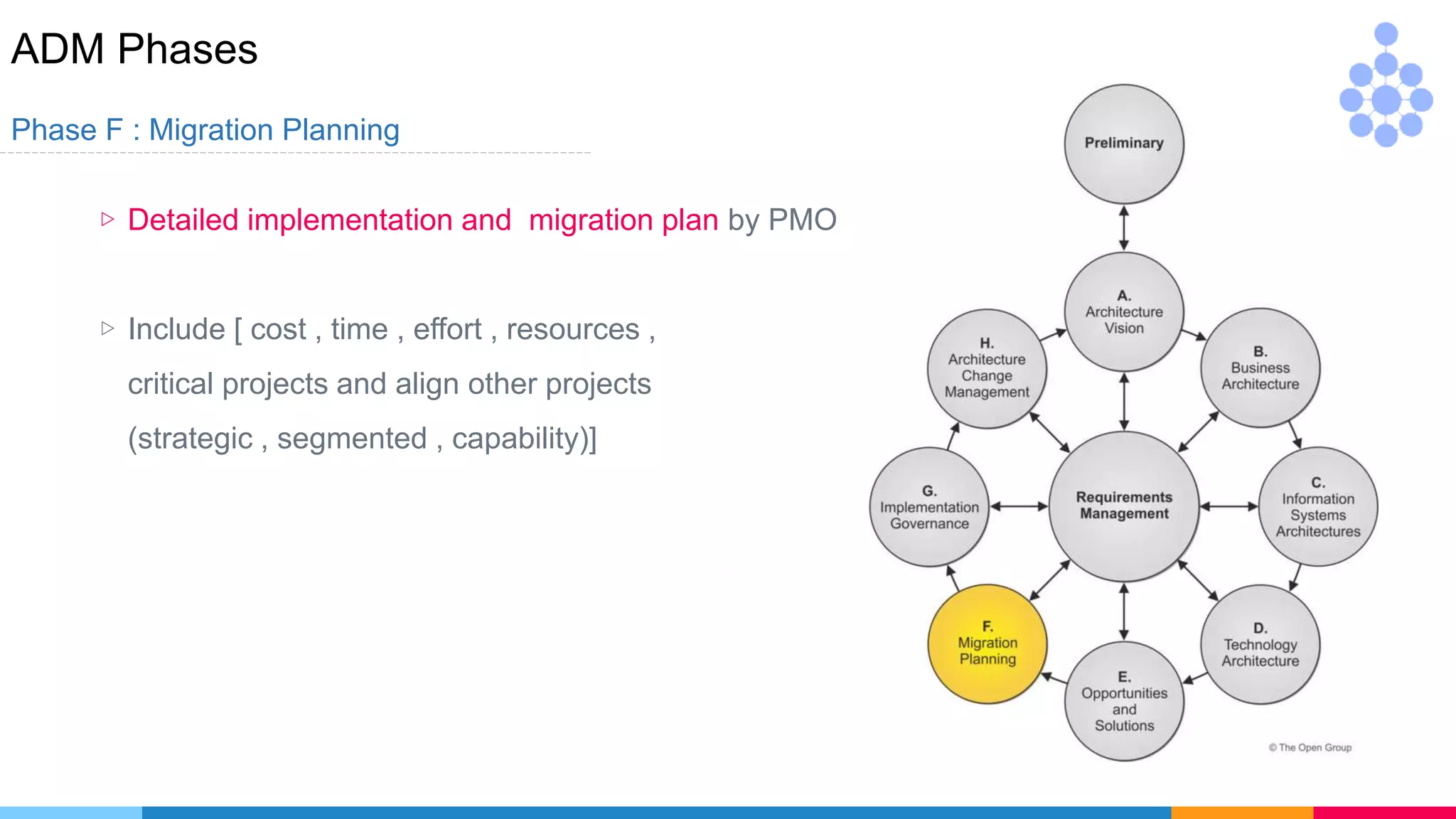 ADM Phases

Phase F : Migration Planning

▷ Detailed implementation and migration plan by PMO

▷ Include [ cost , time , effort , resources , critical projects and align other projects (strategic , segmented , capability)]

Preliminary

A. Architecture Vision

B. Business Architecture

C. Information Systems Architectures

D. Technology Architecture

E. Opportunities and Solutions

F. Migration Planning

G. Implementation Governance

H. Architecture Change Management

Requirements Management

© The Open Group